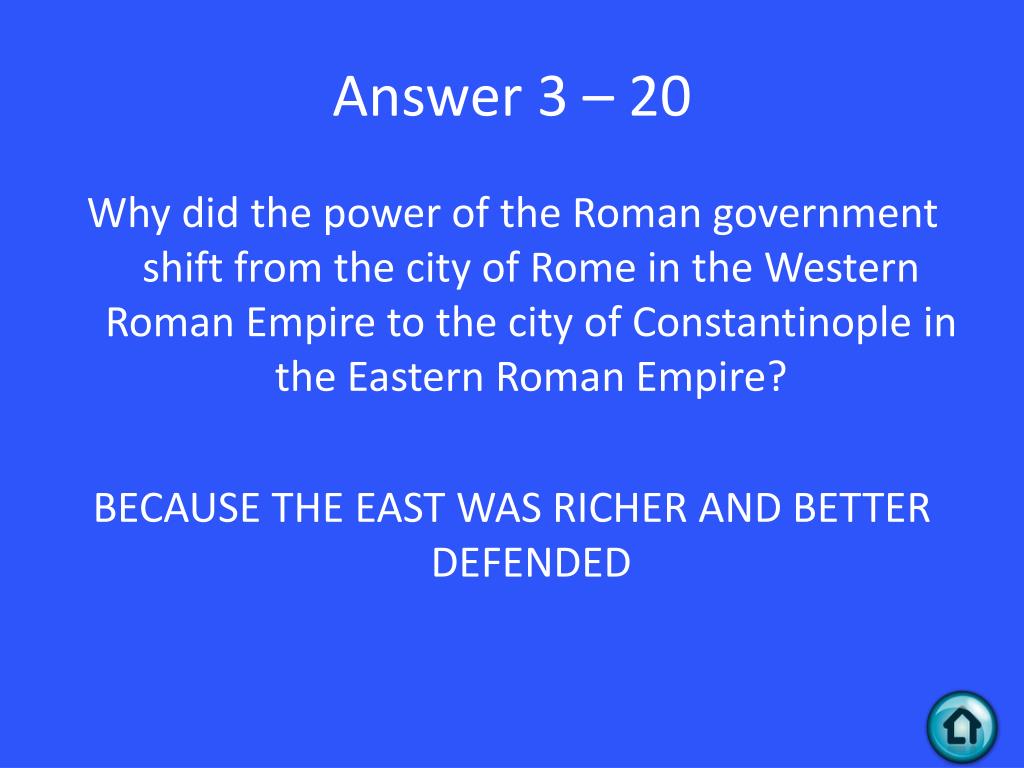 Answer 3 – 20

Why did the power of the Roman government shift from the city of Rome in the Western Roman Empire to the city of Constantinople in the Eastern Roman Empire?

BECAUSE THE EAST WAS RICHER AND BETTER DEFENDED